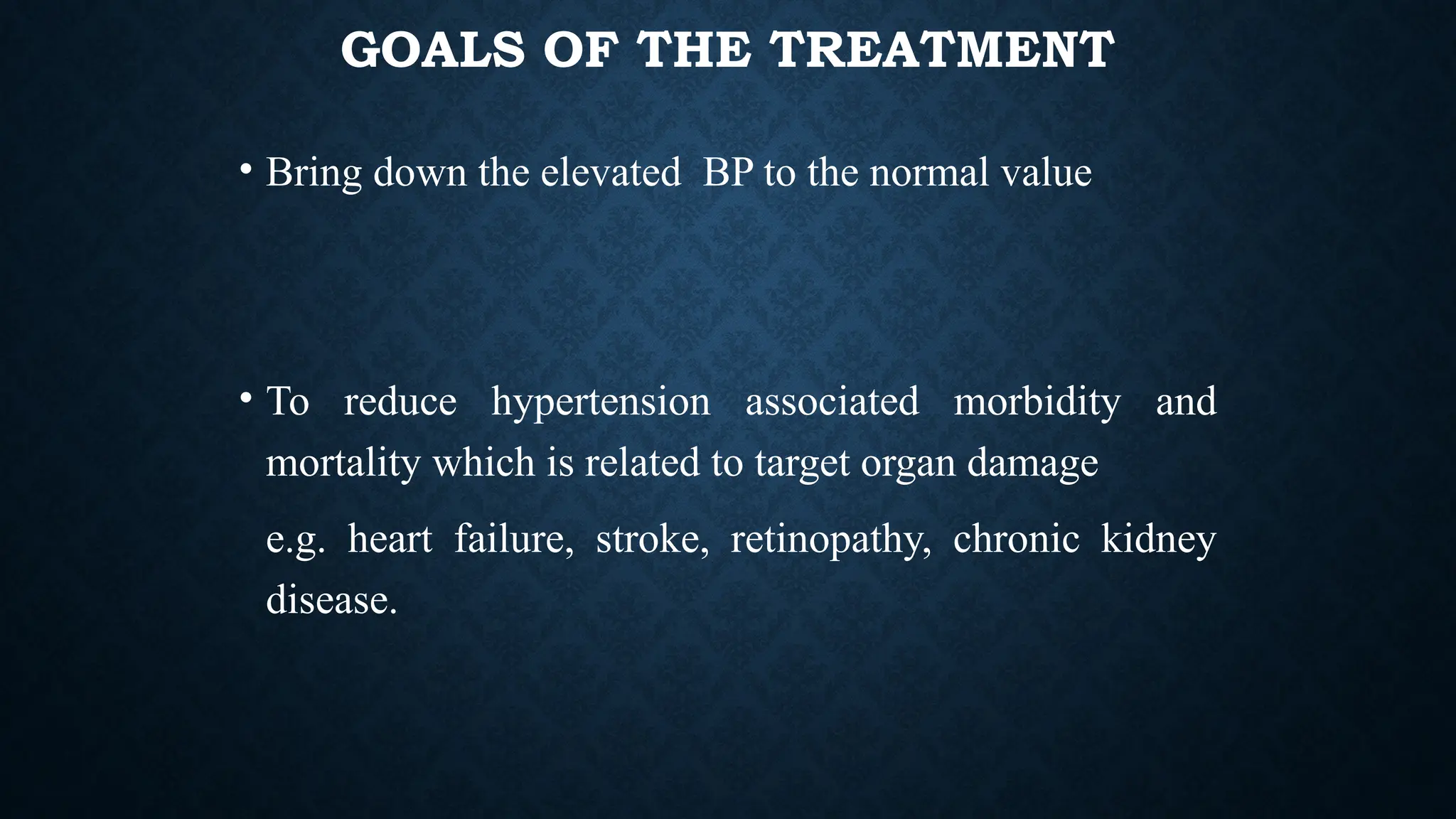 GOALS OF THE TREATMENT

• Bring down the elevated BP to the normal value

• To reduce hypertension associated morbidity and mortality which is related to target organ damage

e.g. heart failure, stroke, retinopathy, chronic kidney disease.